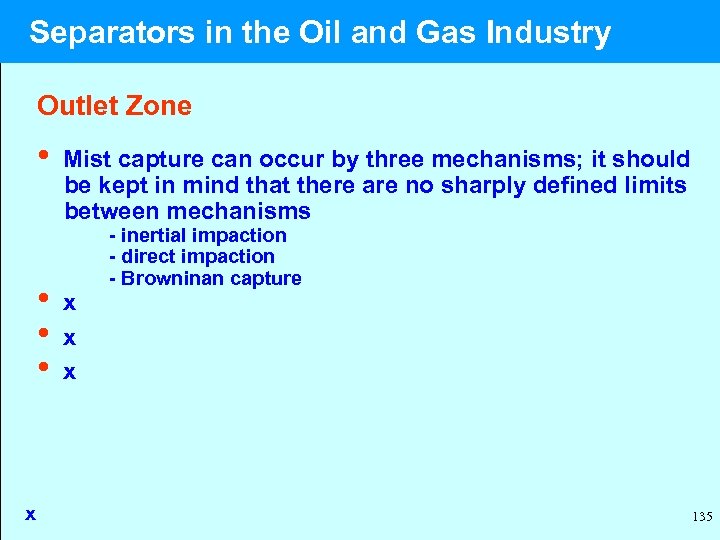 Separators in the Oil and Gas Industry

Outlet Zone

• Mist capture can occur by three mechanisms; it should be kept in mind that there are no sharply defined limits between mechanisms
- inertial impaction
- direct impaction
- Browninan capture
• x
• x
• x

x

135